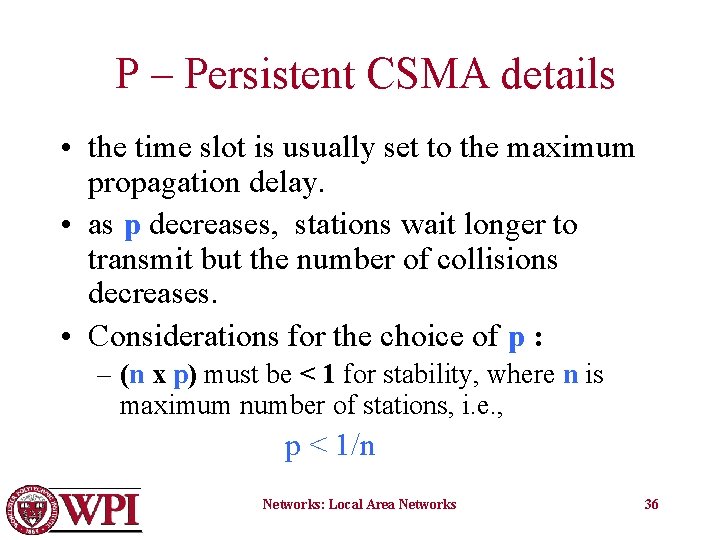 P – Persistent CSMA details

• the time slot is usually set to the maximum propagation delay.

• as p decreases, stations wait longer to transmit but the number of collisions decreases.

• Considerations for the choice of p :

– (n x p) must be < 1 for stability, where n is maximum number of stations, i.e.,

p < 1/n

WPI

Networks: Local Area Networks

36